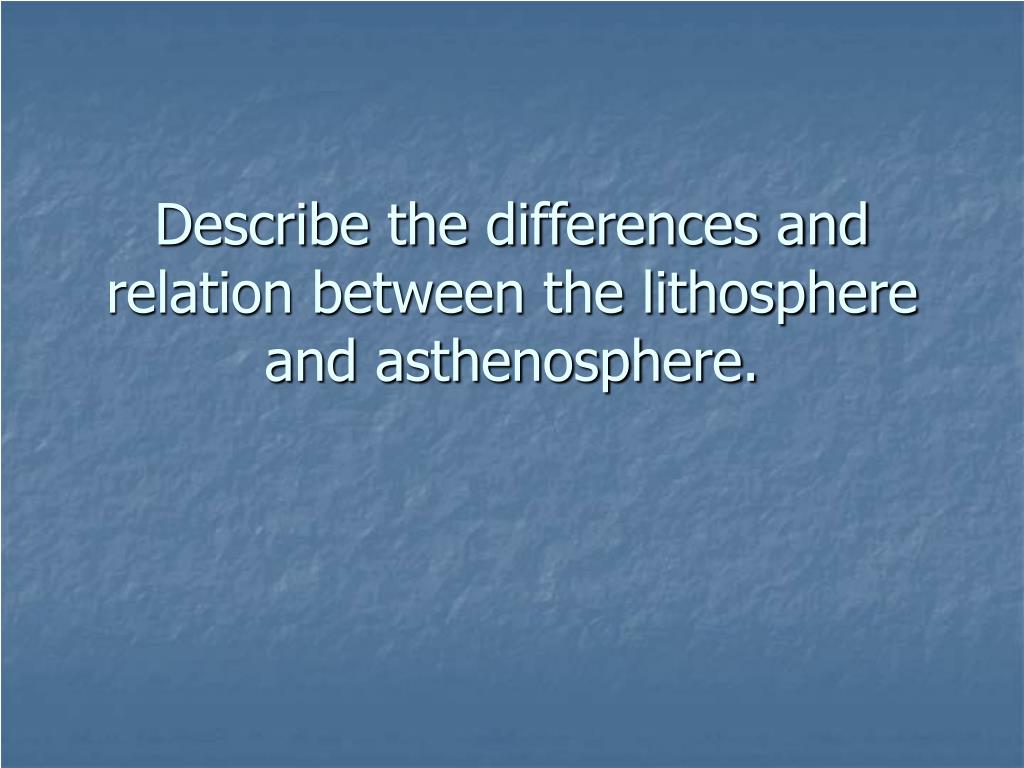 Describe the differences and relation between the lithosphere and asthenosphere.